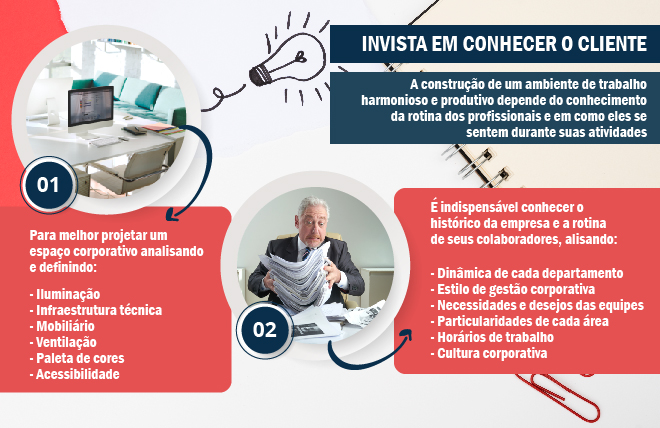 INVISTA EM CONHECER O CLIENTE

A construção de um ambiente de trabalho harmonioso e produtivo depende do conhecimento da rotina dos profissionais e em como eles se sentem durante suas atividades

01

Para melhor projetar um espaço corporativo analisando e definindo:

- Iluminação
- Infraestrutura técnica
- Mobiliário
- Ventilação
- Paleta de cores
- Acessibilidade

02

É indispensável conhecer o histórico da empresa e a rotina de seus colaboradores, alisando:

- Dinâmica de cada departamento
- Estilo de gestão corporativa
- Necessidades e desejos das equipes
- Particularidades de cada área
- Horários de trabalho
- Cultura corporativa